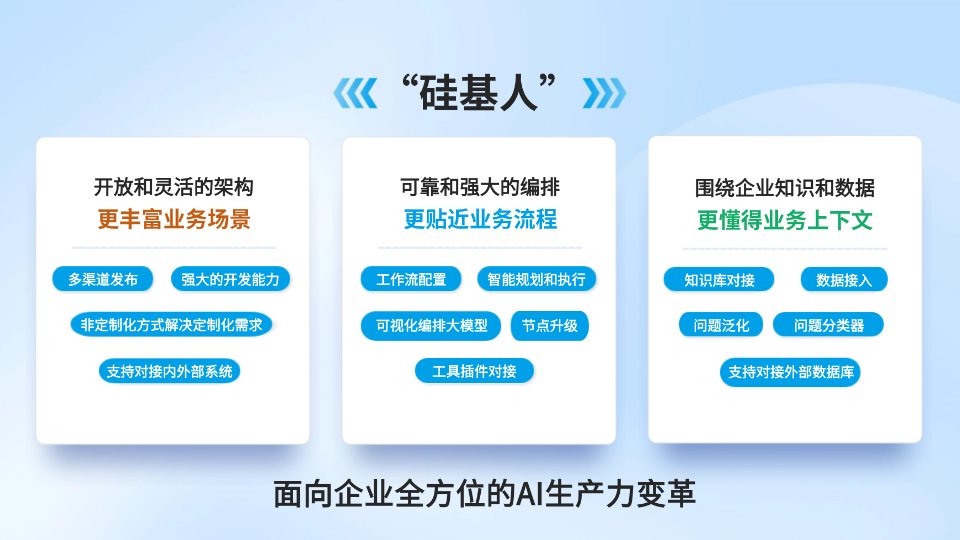 “硅基人”

开放和灵活的架构
更丰富业务场景

多渠道发布
强大的开发能力
非定制化方式解决定制化需求
支持对接内外部系统

可靠和强大的编排
更贴近业务流程

工作流配置
智能规划和执行
可视化编排大模型
节点升级
工具插件对接

围绕企业知识和数据
更懂得业务上下文

知识库对接
数据接入
问题泛化
问题分类器
支持对接外部数据库

面向企业全方位的AI生产力变革